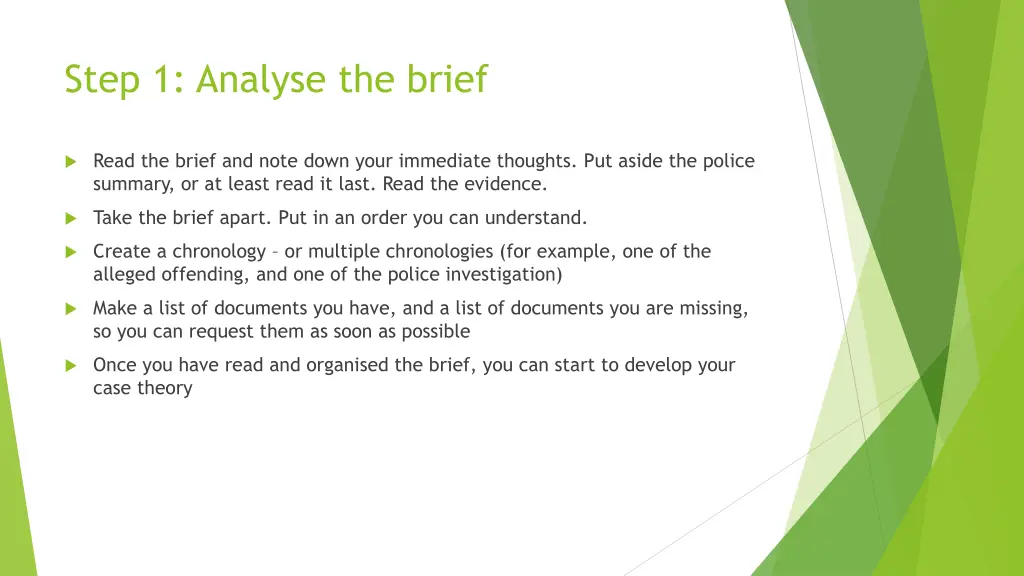 Step 1: Analyse the brief

Read the brief and note down your immediate thoughts. Put aside the police summary, or at least read it last. Read the evidence.

Take the brief apart. Put in an order you can understand.

Create a chronology – or multiple chronologies (for example, one of the alleged offending, and one of the police investigation)

Make a list of documents you have, and a list of documents you are missing, so you can request them as soon as possible

Once you have read and organised the brief, you can start to develop your case theory